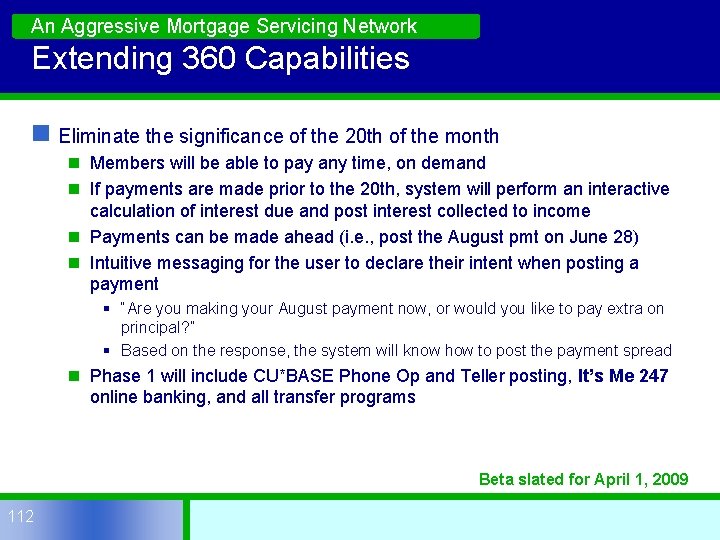 An Aggressive Mortgage Servicing Network
Extending 360 Capabilities

Eliminate the significance of the 20th of the month

Members will be able to pay any time, on demand

If payments are made prior to the 20th, system will perform an interactive calculation of interest due and post interest collected to income

Payments can be made ahead (i.e., post the August pmt on June 28)

Intuitive messaging for the user to declare their intent when posting a payment

"Are you making your August payment now, or would you like to pay extra on principal?"

Based on the response, the system will know how to post the payment spread

Phase 1 will include CU*BASE Phone Op and Teller posting, It's Me 247 online banking, and all transfer programs

Beta slated for April 1, 2009

112